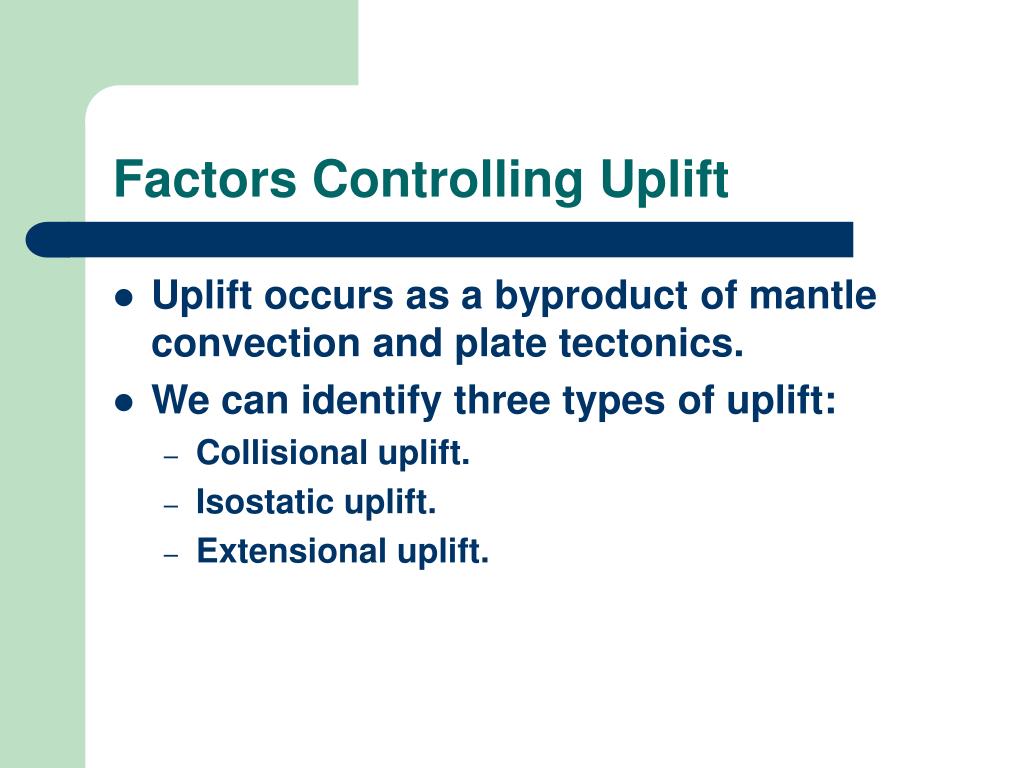 Factors Controlling Uplift

- Uplift occurs as a byproduct of mantle convection and plate tectonics.
- We can identify three types of uplift:
  – Collisional uplift.
  – Isostatic uplift.
  – Extensional uplift.